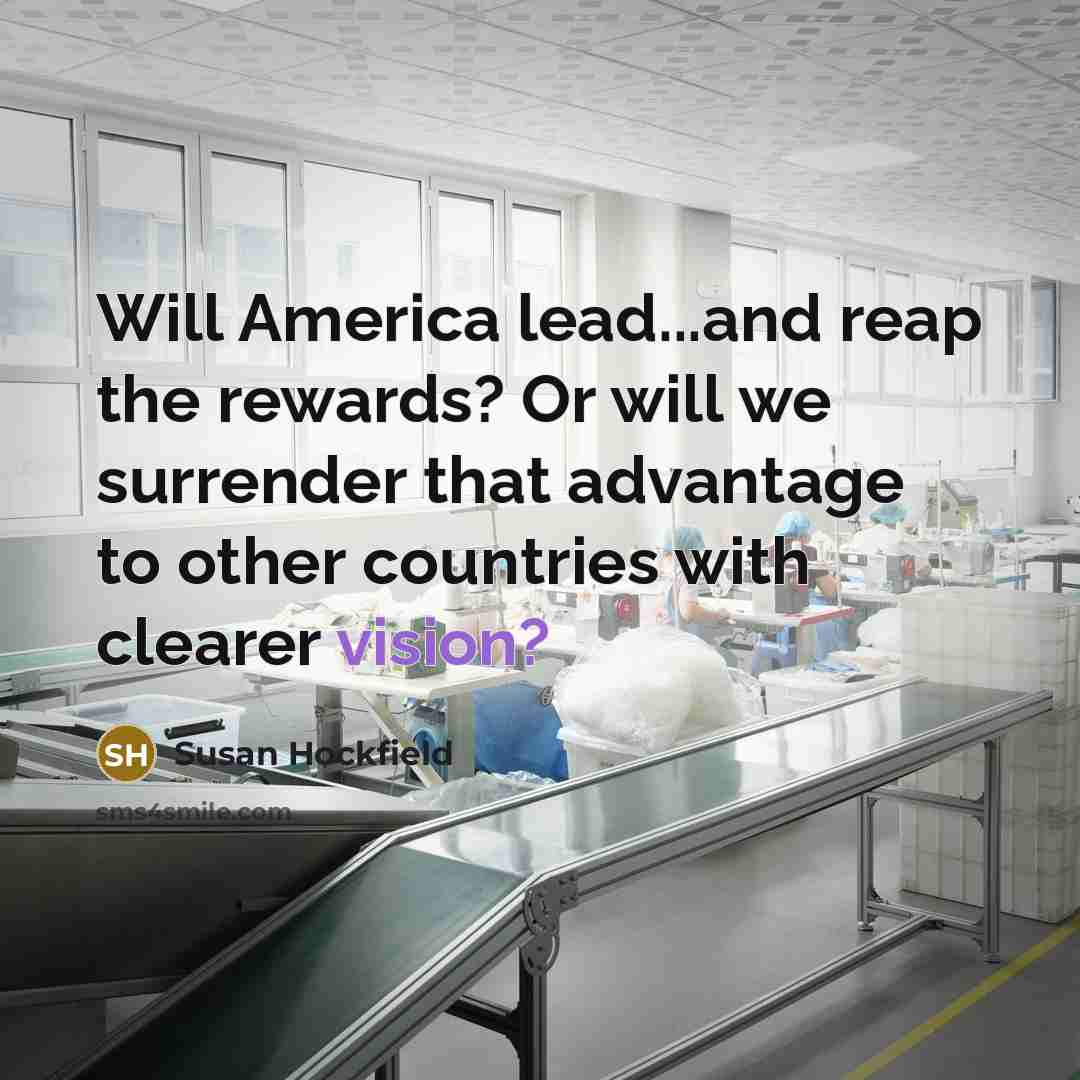 Will America lead...and reap the rewards? Or will we surrender that advantage to other countries with clearer vision?

SH Susan Hockfield

sms4smile.com